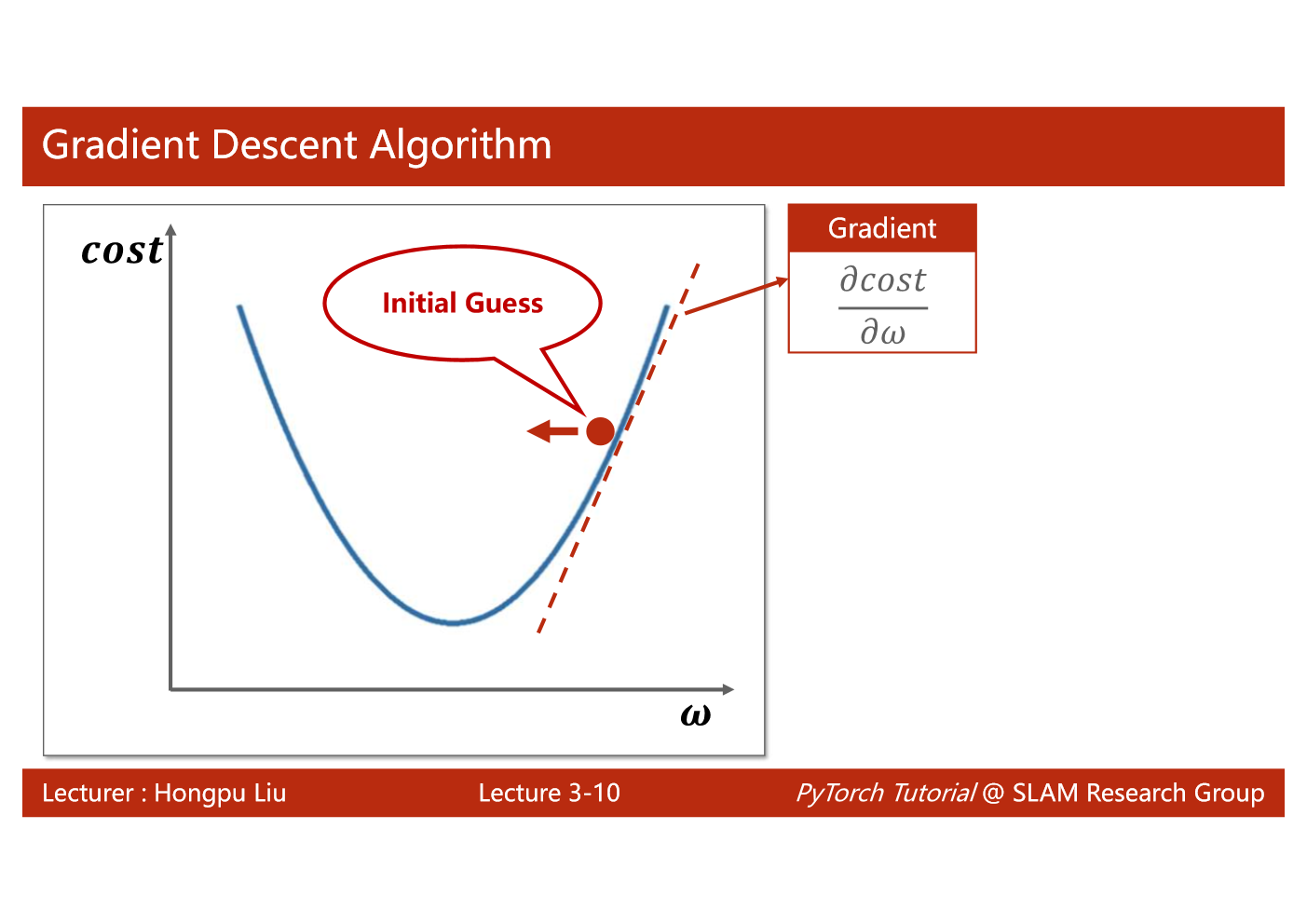 Gradient Descent Algorithm

$cost$

Initial Guess

$\omega$

Gradient

$\frac{\partial cost}{\partial \omega}$

Lecturer : Hongpu Liu

Lecture 3-10

PyTorch Tutorial @ SLAM Research Group